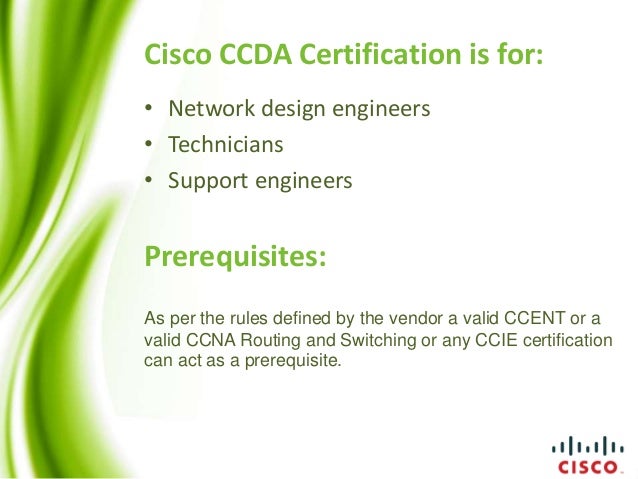 Cisco CCDA Certification is for:

• Network design engineers
• Technicians
• Support engineers

Prerequisites:

As per the rules defined by the vendor a valid CCENT or a valid CCNA Routing and Switching or any CCIE certification can act as a prerequisite.

CISCO.